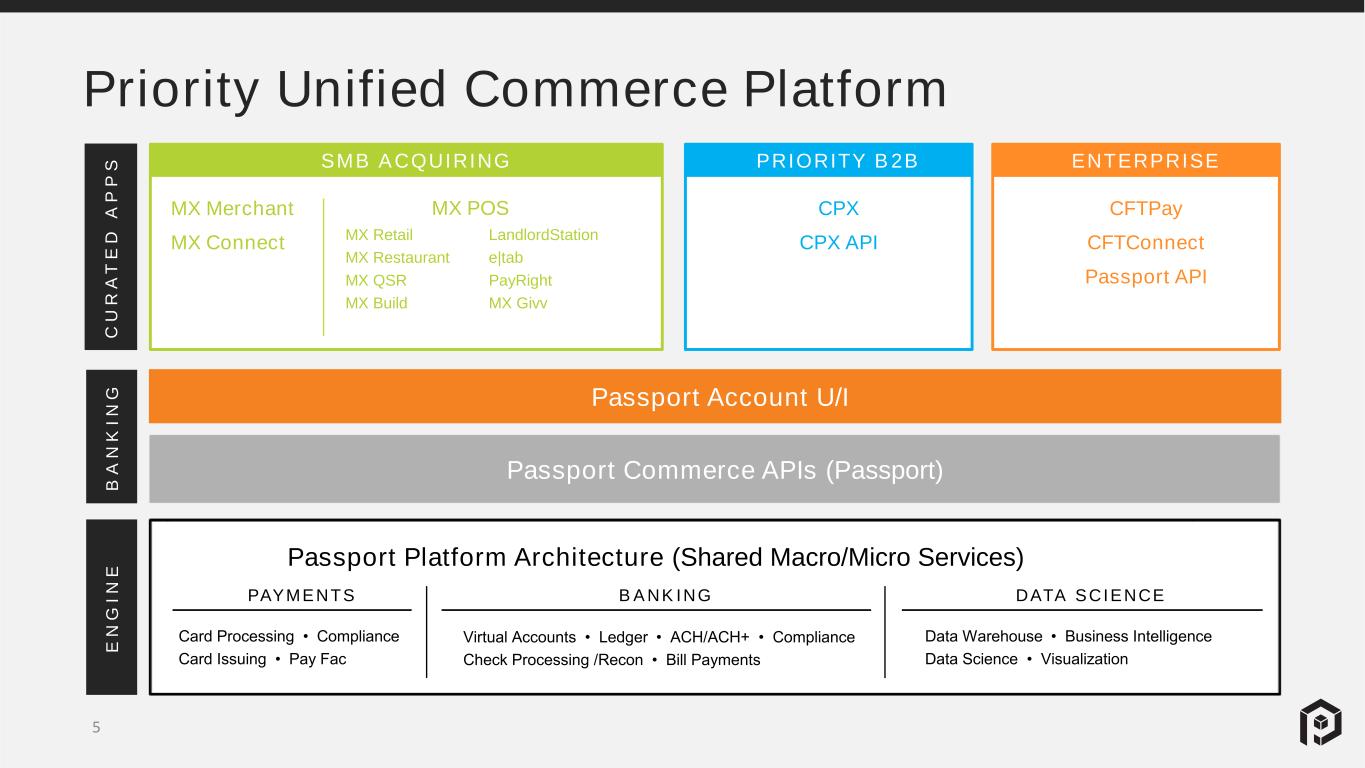 Priority Unified Commerce Platform

CURATED APPS

SMB ACQUIRING

MX Merchant

MX Connect

MX POS

MX Retail
MX Restaurant
MX QSR
MX Build

LandlordStation
e|tab
PayRight
MX Givv

PRIORITY B2B

CPX

CPX API

ENTERPRISE

CFTPay

CFTConnect

Passport API

BANKING

Passport Account U/I

Passport Commerce APIs (Passport)

ENGINE

Passport Platform Architecture (Shared Macro/Micro Services)

PAYMENTS

Card Processing • Compliance
Card Issuing • Pay Fac

BANKING

Virtual Accounts • Ledger • ACH/ACH+ • Compliance
Check Processing /Recon • Bill Payments

DATA SCIENCE

Data Warehouse • Business Intelligence
Data Science • Visualization

5